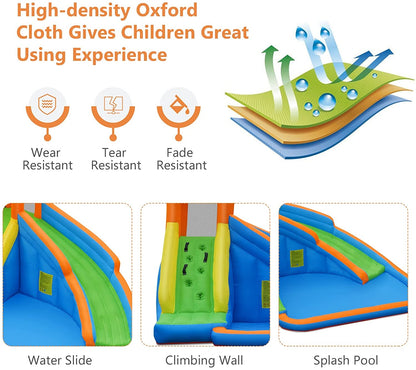 High-density Oxford Cloth Gives Children Great Using Experience

Wear Resistant

Tear Resistant

Fade Resistant

Water Slide

Climbing Wall

Splash Pool